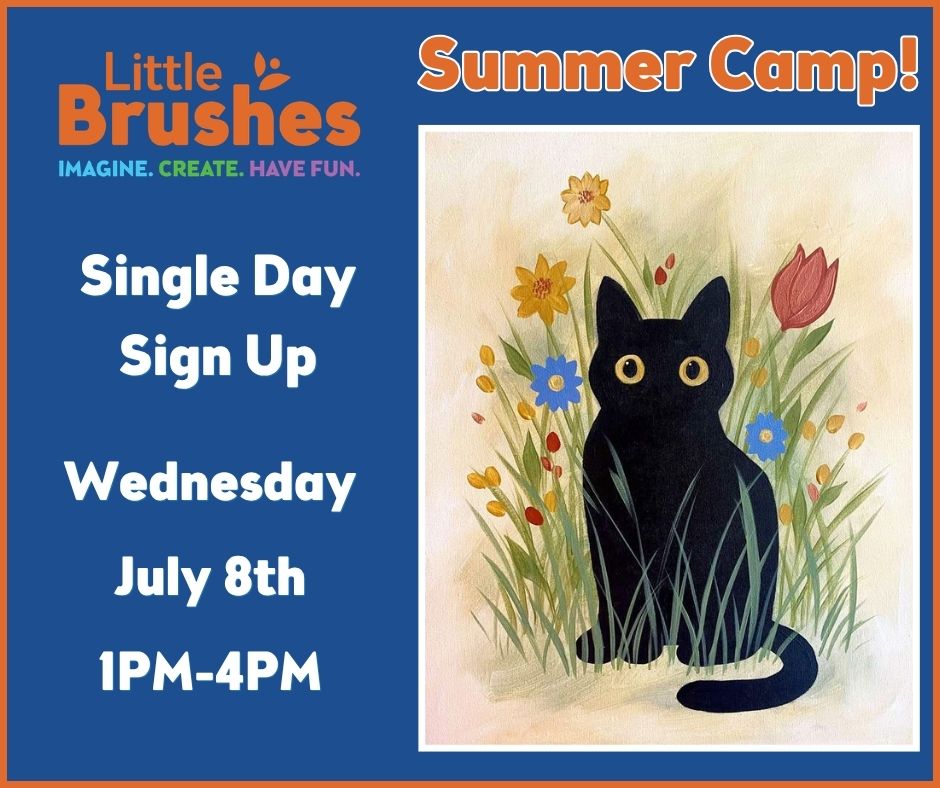 Little Brushes
IMAGINE. CREATE. HAVE FUN.

Summer Camp!

Single Day Sign Up

Wednesday

July 8th

1PM-4PM